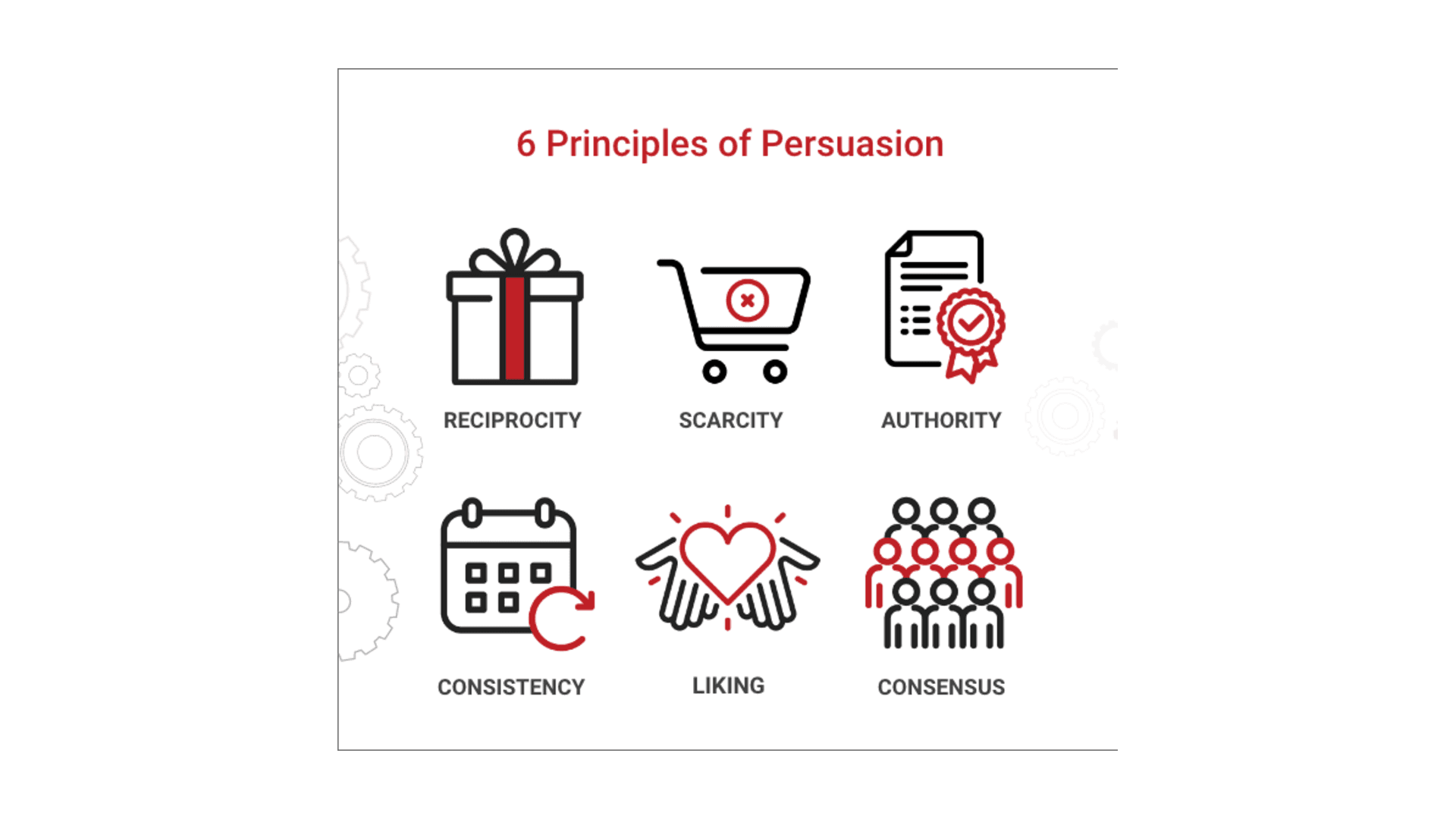 6 Principles of Persuasion

RECIPROCITY

SCARCITY

AUTHORITY

CONSISTENCY

LIKING

CONSENSUS